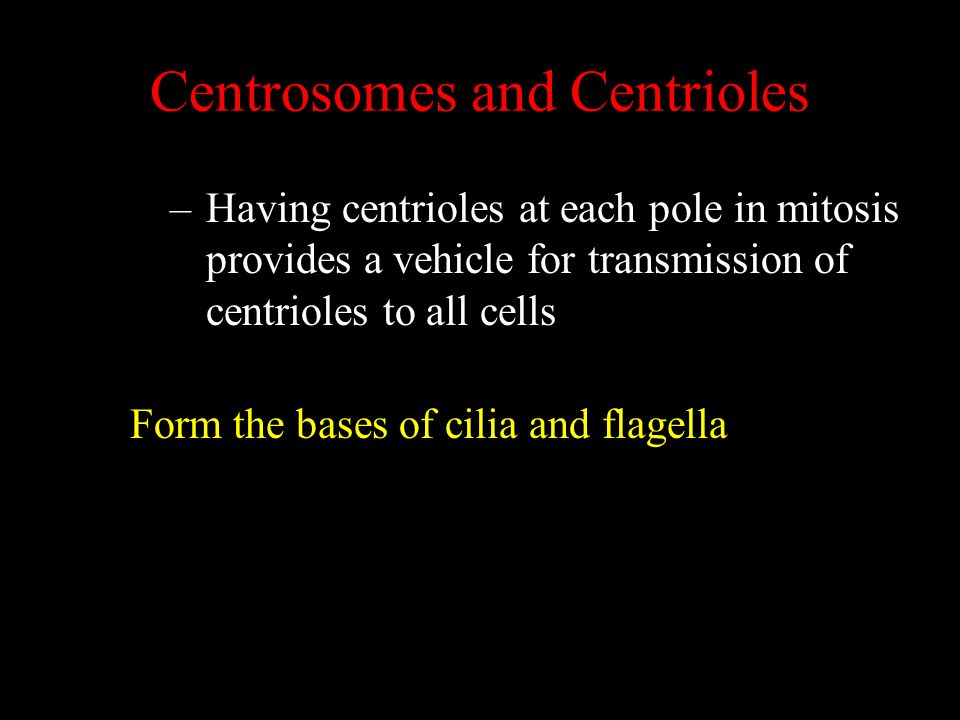 Centrosomes and Centrioles

– Having centrioles at each pole in mitosis provides a vehicle for transmission of centrioles to all cells

Form the bases of cilia and flagella